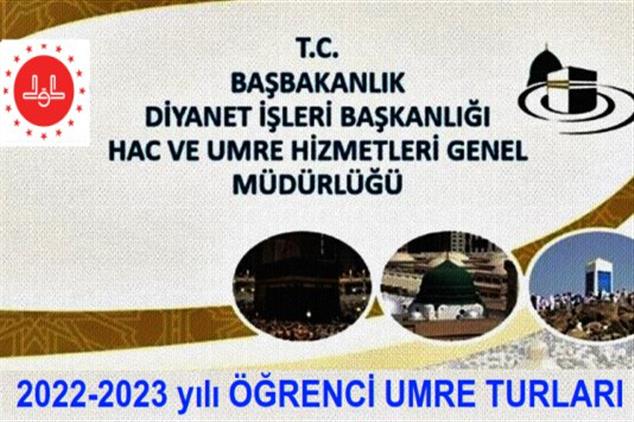 T.C.
BAŞBAKANLIK
DİYANET İŞLERİ BAŞKANLIĞI
HAC VE UMRE HİZMETLERİ GENEL MÜDÜRLÜĞÜ

2022-2023 yılı ÖĞRENCİ UMRE TURLARI